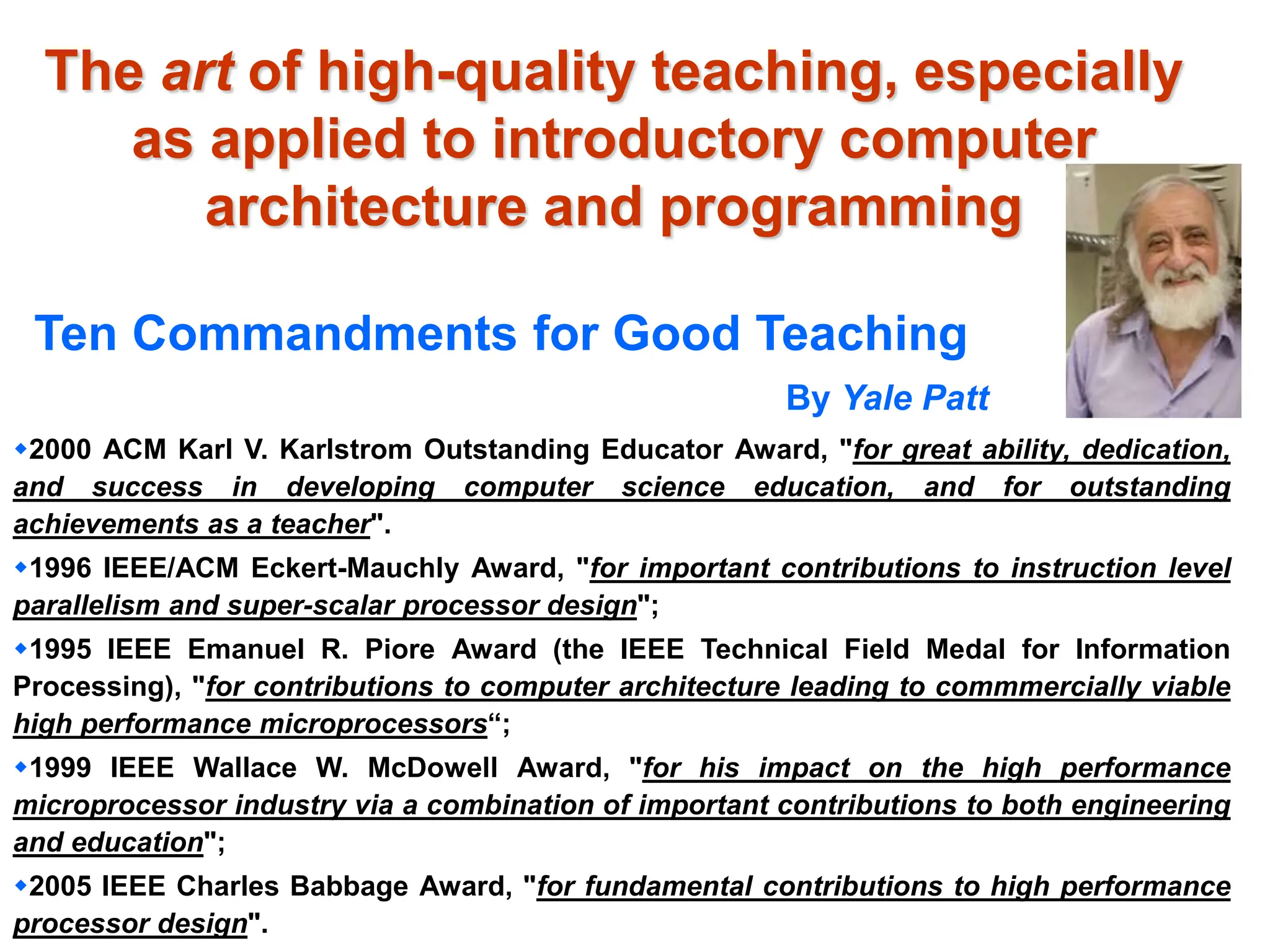 The art of high-quality teaching, especially as applied to introductory computer architecture and programming

Ten Commandments for Good Teaching

By Yale Patt

◆2000 ACM Karl V. Karlstrom Outstanding Educator Award, "for great ability, dedication, and success in developing computer science education, and for outstanding achievements as a teacher".

◆1996 IEEE/ACM Eckert-Mauchly Award, "for important contributions to instruction level parallelism and super-scalar processor design";

◆1995 IEEE Emanuel R. Piore Award (the IEEE Technical Field Medal for Information Processing), "for contributions to computer architecture leading to commmercially viable high performance microprocessors“;

◆1999 IEEE Wallace W. McDowell Award, "for his impact on the high performance microprocessor industry via a combination of important contributions to both engineering and education";

◆2005 IEEE Charles Babbage Award, "for fundamental contributions to high performance processor design".